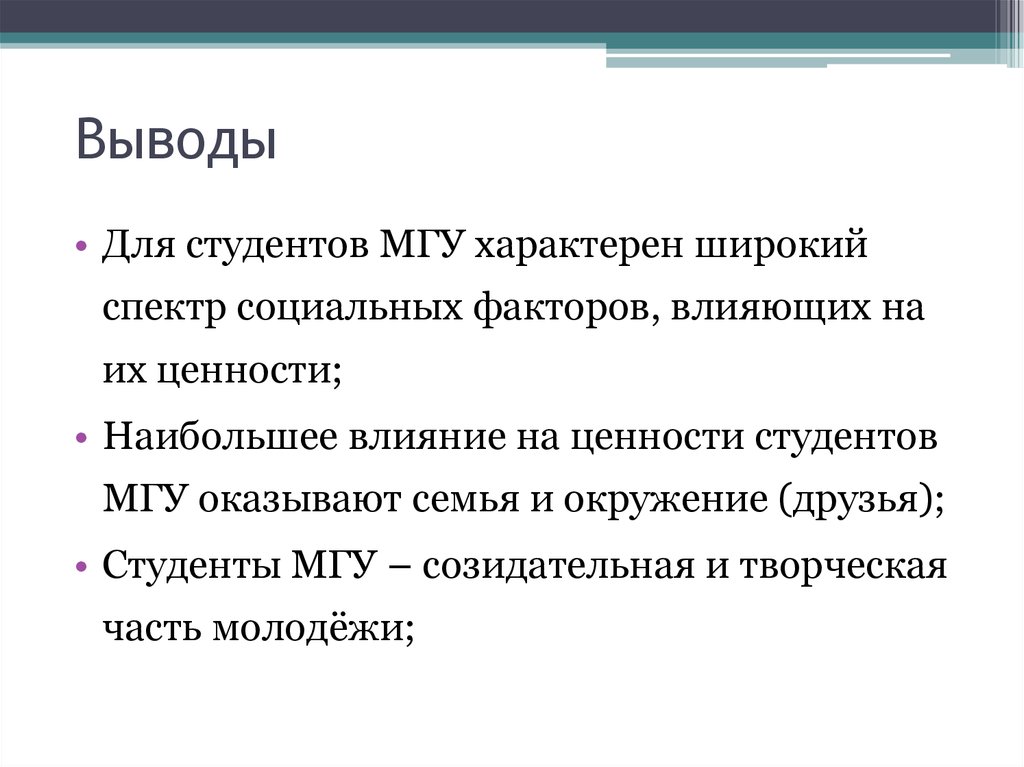 Выводы

• Для студентов МГУ характерен широкий спектр социальных факторов, влияющих на их ценности;

• Наибольшее влияние на ценности студентов МГУ оказывают семья и окружение (друзья);

• Студенты МГУ – созидательная и творческая часть молодёжи;